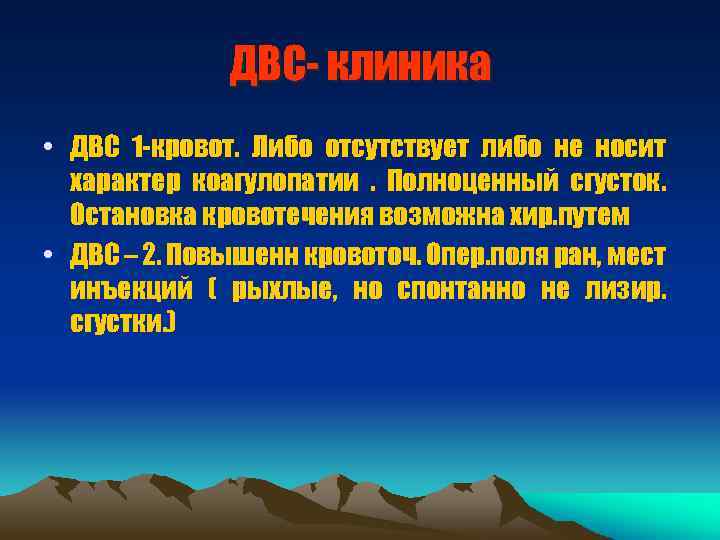 ДВС- клиника

• ДВС 1-кровот. Либо отсутствует либо не носит характер коагулопатии . Полноценный сгусток. Остановка кровотечения возможна хир.путем

• ДВС – 2. Повышенн кровоточ. Опер.поля ран, мест инъекций ( рыхлые, но спонтанно не лизир. сгустки.)